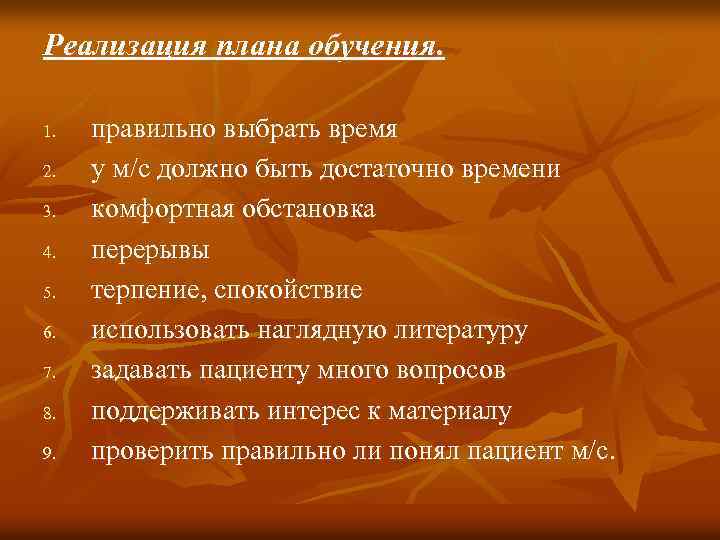 Реализация плана обучения.

1. правильно выбрать время
2. у м/с должно быть достаточно времени
3. комфортная обстановка
4. перерывы
5. терпение, спокойствие
6. использовать наглядную литературу
7. задавать пациенту много вопросов
8. поддерживать интерес к материалу
9. проверить правильно ли понял пациент м/с.